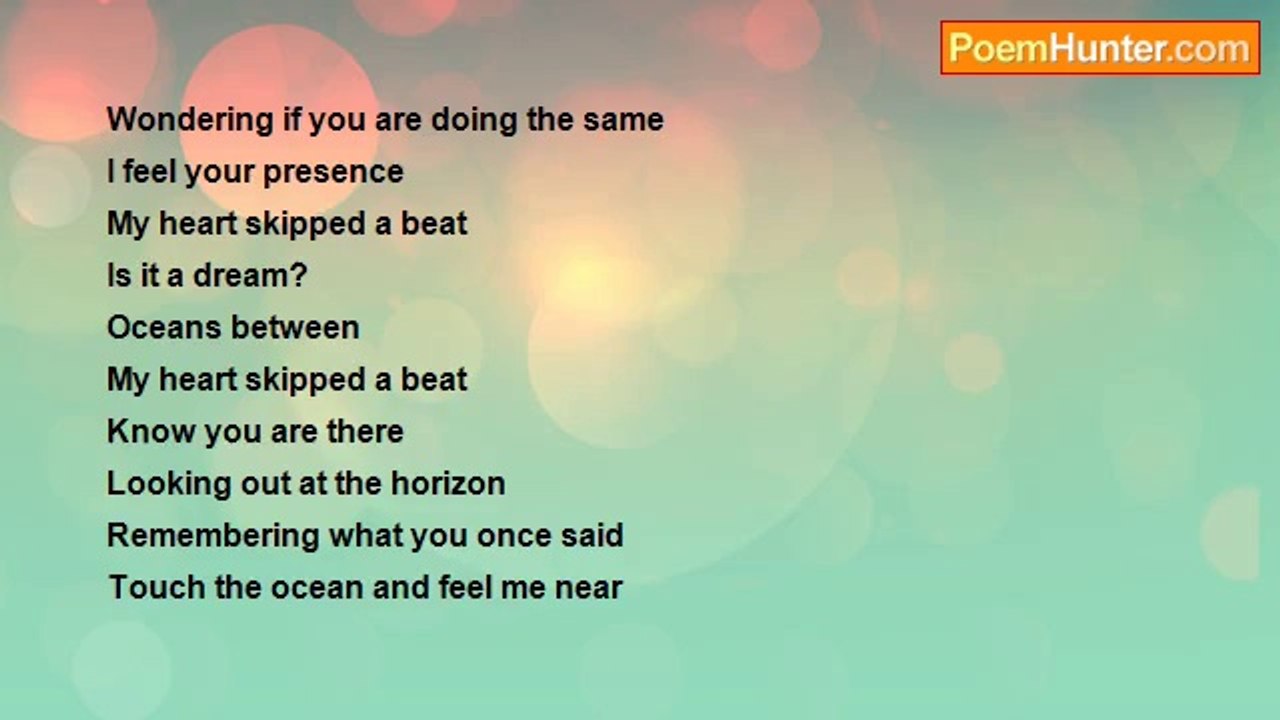 PoemHunter.com

Wondering if you are doing the same
I feel your presence
My heart skipped a beat
Is it a dream?
Oceans between
My heart skipped a beat
Know you are there
Looking out at the horizon
Remembering what you once said
Touch the ocean and feel me near